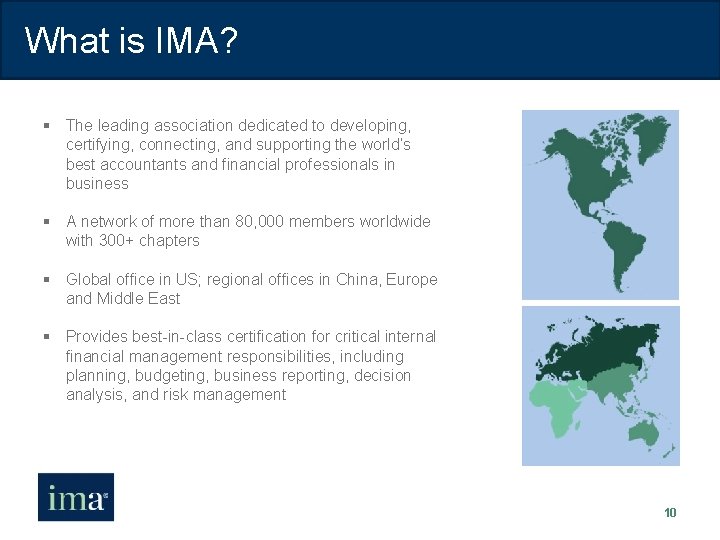 What is IMA?

▪ The leading association dedicated to developing, certifying, connecting, and supporting the world's best accountants and financial professionals in business

▪ A network of more than 80,000 members worldwide with 300+ chapters

▪ Global office in US; regional offices in China, Europe and Middle East

▪ Provides best-in-class certification for critical internal financial management responsibilities, including planning, budgeting, business reporting, decision analysis, and risk management

ima

10